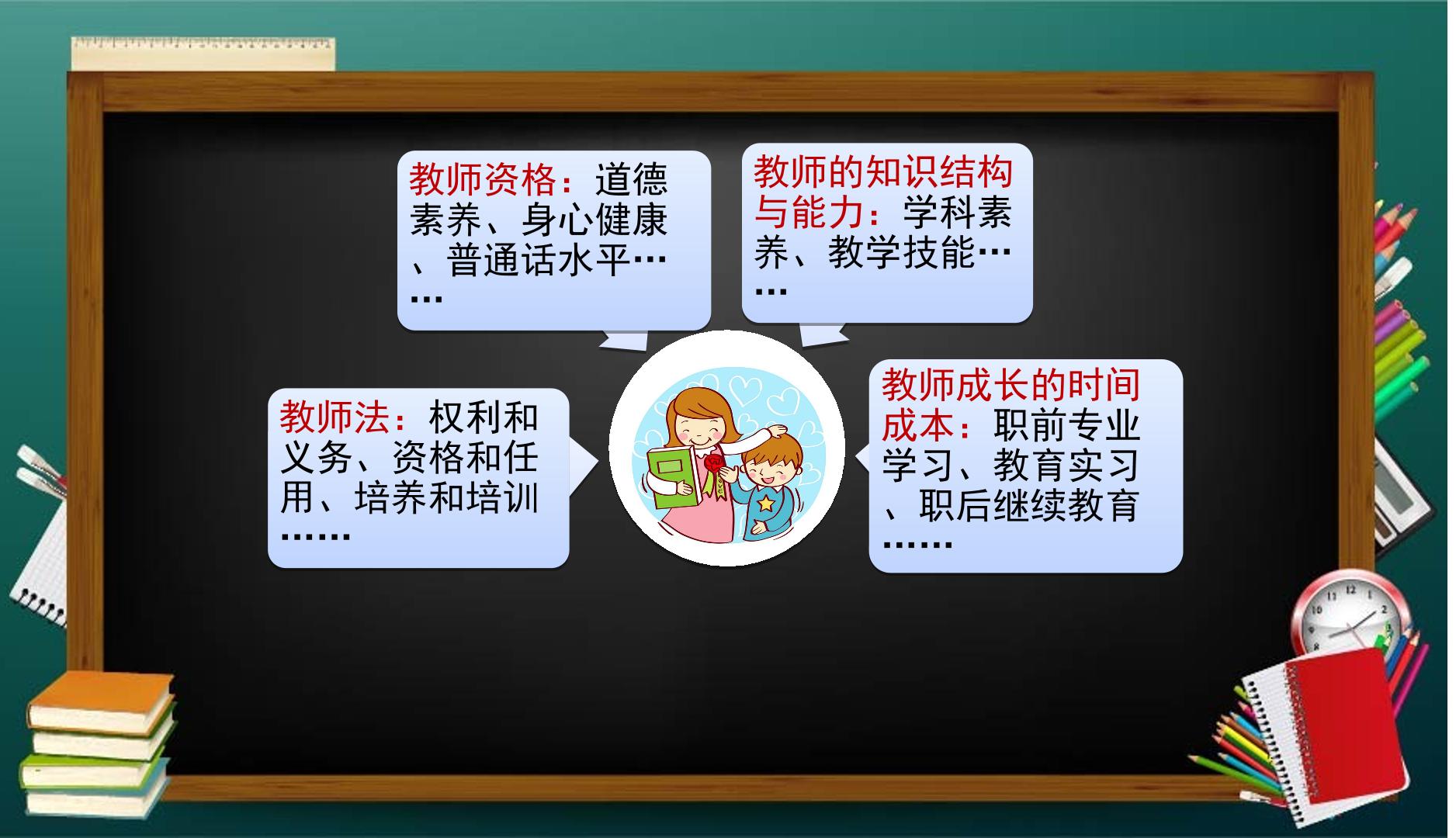 教师资格：道德素养、身心健康、普通话水平……

教师的知识结构与能力：学科素养、教学技能……

教师法：权利和义务、资格和任用、培养和培训……

教师成长的时间成本：职前专业学习、教育实习、职后继续教育……